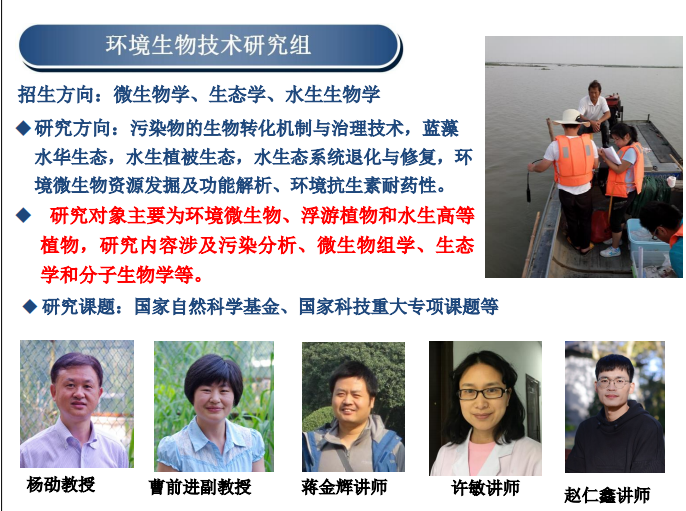 环境生物技术研究组

招生方向：微生物学、生态学、水生生物学

◆ 研究方向：污染物的生物转化机制与治理技术，蓝藻水华生态，水生植被生态，水生态系统退化与修复，环境微生物资源发掘及功能解析、环境抗生素耐药性。

◆ 研究对象主要为环境微生物、浮游植物和水生高等植物，研究内容涉及污染分析、微生物组学、生态学和分子生物学等。

◆ 研究课题：国家自然科学基金、国家科技重大专项课题等

杨劭教授

曹前进副教授

蒋金辉讲师

许敏讲师

赵仁鑫讲师